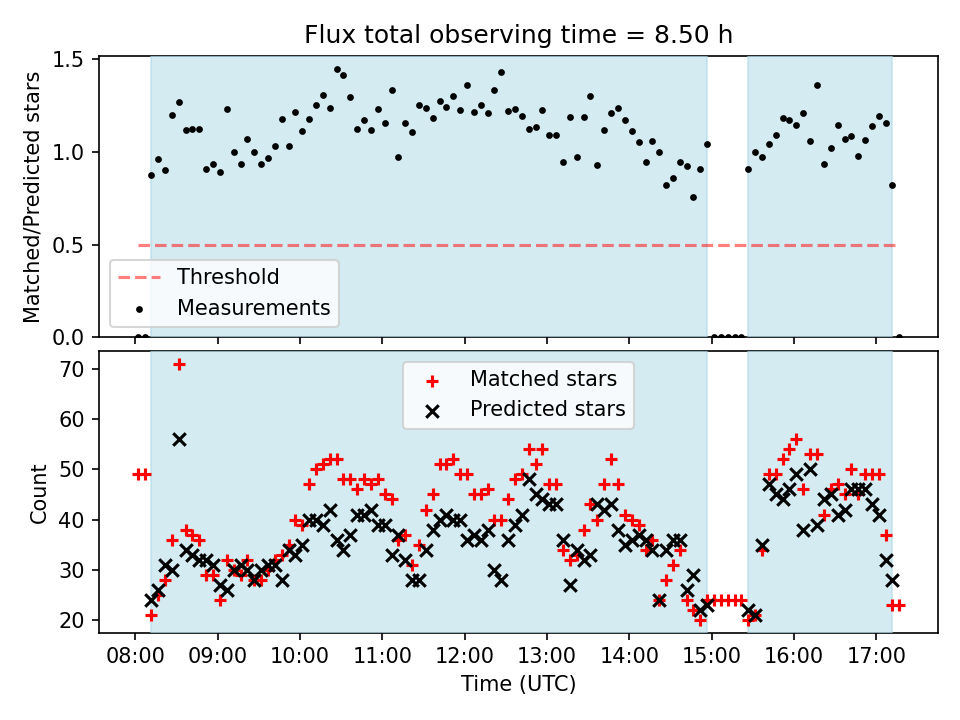 Flux total observing time = 8.50 h

Matched/Predicted stars
1.5
1.0
0.5
0.0

Threshold
Measurements

Count
70
60
50
40
30
20

Matched stars
Predicted stars

08:00 09:00 10:00 11:00 12:00 13:00 14:00 15:00 16:00 17:00
Time (UTC)